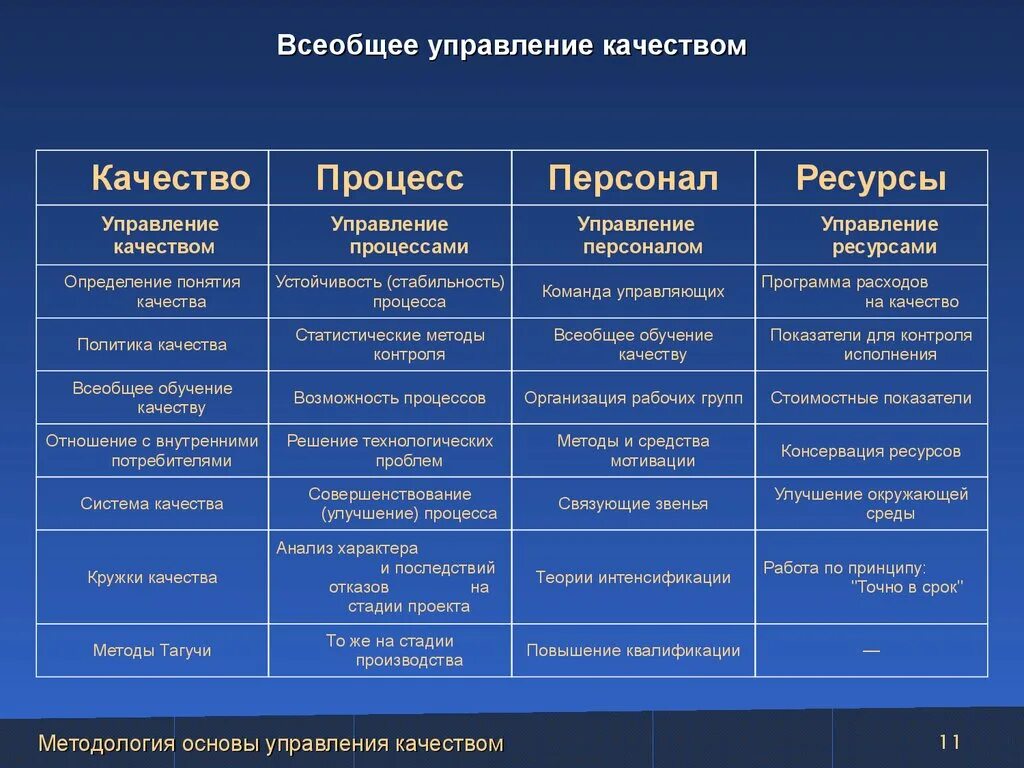 Всеобщее управление качеством

| Качество | Процесс | Персонал | Ресурсы |
|---|---|---|---|
| Управление качеством | Управление процессами | Управление персоналом | Управление ресурсами |
| Определение понятия качества | Устойчивость (стабильность) процесса | Команда управляющих | Программа расходов на качество |
| Политика качества | Статистические методы контроля | Всеобщее обучение качеству | Показатели для контроля исполнения |
| Всеобщее обучение качеству | Возможность процессов | Организация рабочих групп | Стоимостные показатели |
| Отношение с внутренними потребителями | Решение технологических проблем | Методы и средства мотивации | Консервация ресурсов |
| Система качества | Совершенствование (улучшение) процесса | Связующие звенья | Улучшение окружающей среды |
| Кружки качества | Анализ характера и последствий отказов на стадии проекта | Теории интенсификации | Работа по принципу: "Точно в срок" |
| Методы Тагучи | То же на стадии производства | Повышение квалификации | — |

Методология основы управления качеством

11